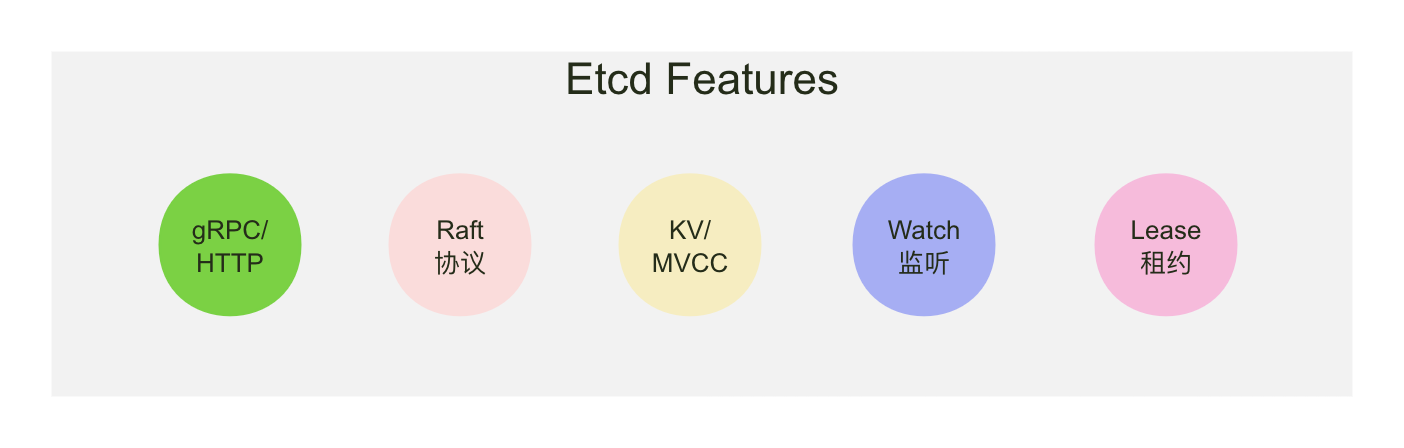 Etcd Features

gRPC/
HTTP

Raft
协议

KV/
MVCC

Watch
监听

Lease
租约